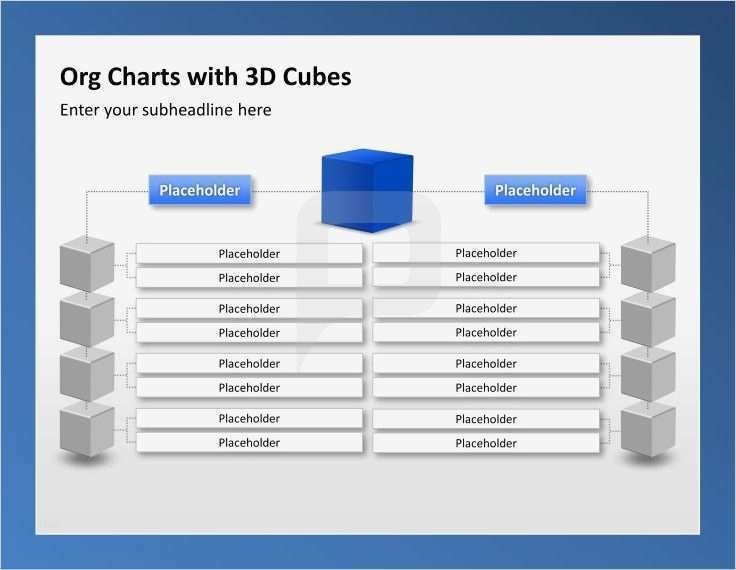 Org Charts with 3D Cubes

Enter your subheadline here

Placeholder

Placeholder

Placeholder

Placeholder

Placeholder

Placeholder

Placeholder

Placeholder

Placeholder

Placeholder

Placeholder

Placeholder

Placeholder

Placeholder

Placeholder

Placeholder

Placeholder

Placeholder